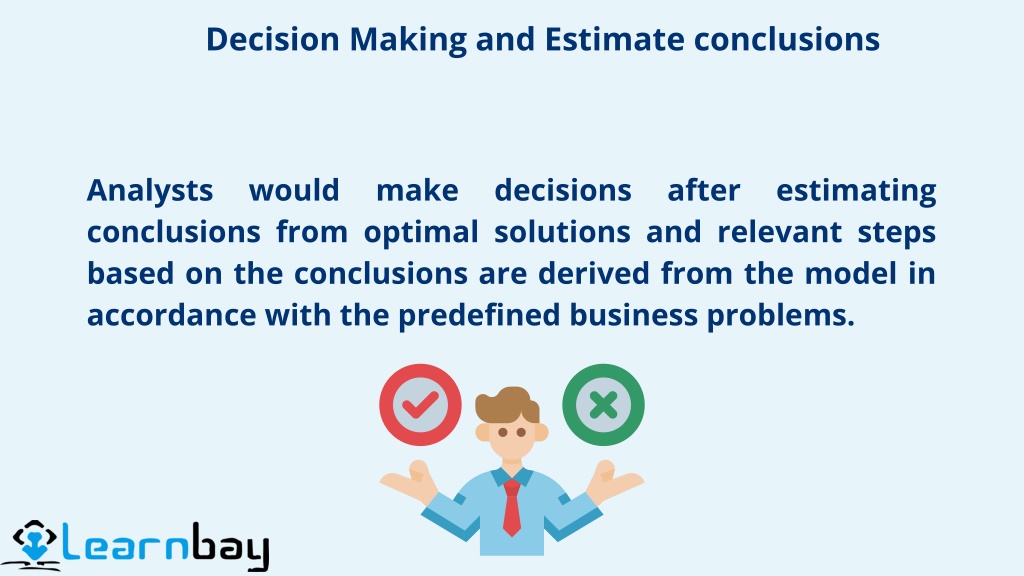 Decision Making and Estimate conclusions

Analysts would make decisions after estimating conclusions from optimal solutions and relevant steps based on the conclusions are derived from the model in accordance with the predefined business problems.

Learnbay